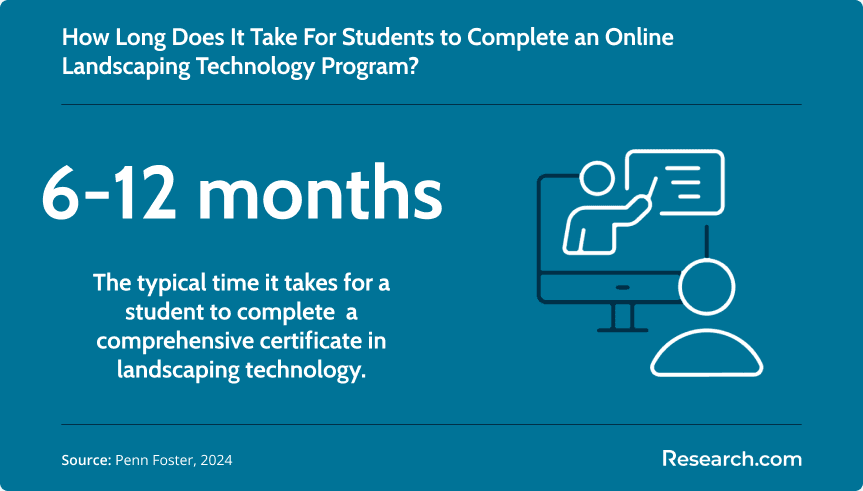 How Long Does It Take For Students to Complete an Online Landscaping Technology Program?

6-12 months

The typical time it takes for a student to complete a comprehensive certificate in landscaping technology.

Source: Penn Foster, 2024

Research.com